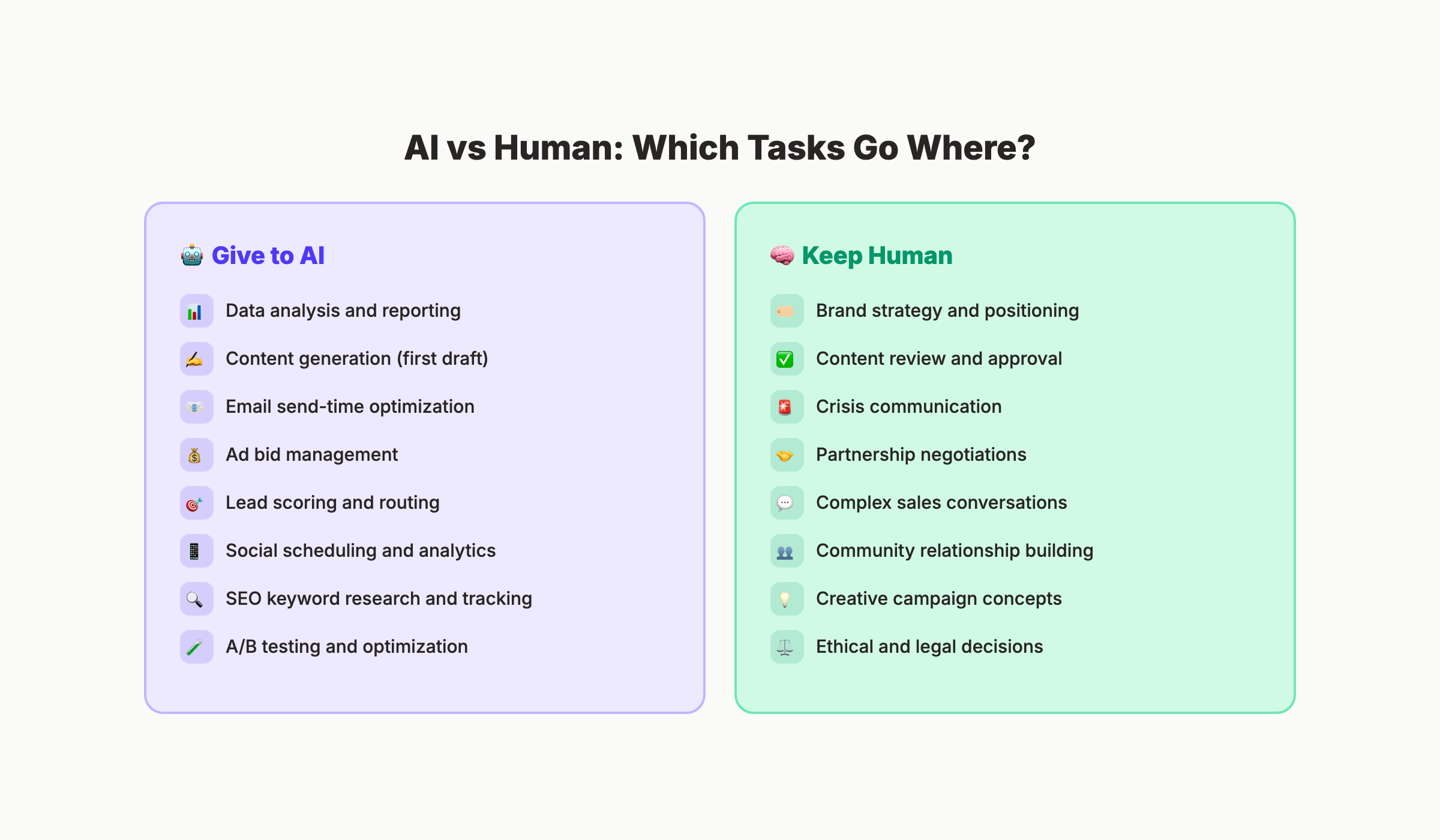 AI vs Human: Which Tasks Go Where?

🤖 Give to AI

📊 Data analysis and reporting
✍️ Content generation (first draft)
📧 Email send-time optimization
💰 Ad bid management
🎯 Lead scoring and routing
📱 Social scheduling and analytics
🔍 SEO keyword research and tracking
🧪 A/B testing and optimization

🧠 Keep Human

🏷️ Brand strategy and positioning
✅ Content review and approval
🚨 Crisis communication
🤝 Partnership negotiations
💬 Complex sales conversations
👥 Community relationship building
💡 Creative campaign concepts
⚖️ Ethical and legal decisions